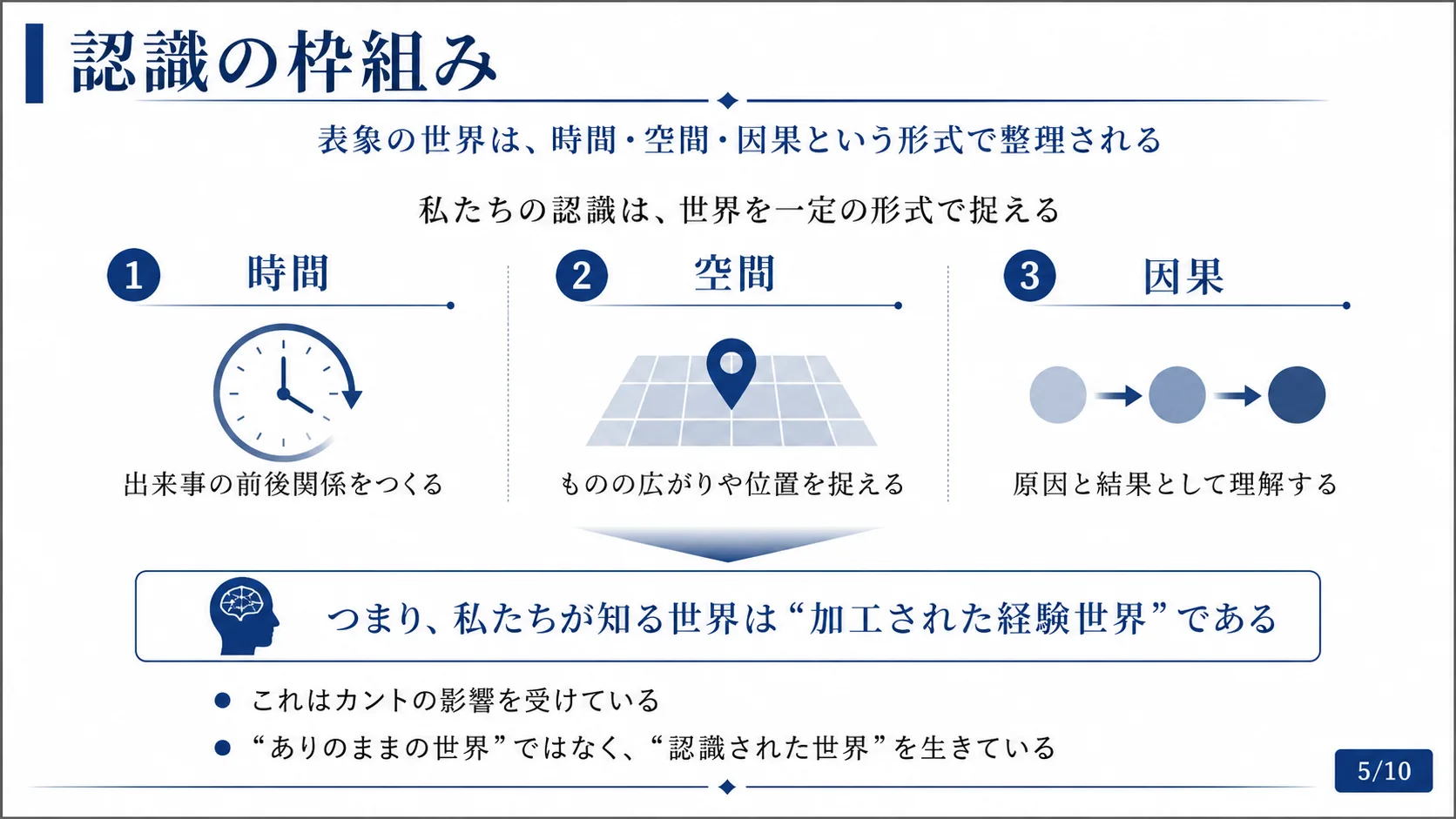 認識の枠組み

表象の世界は、時間・空間・因果という形式で整理される

私たちの認識は、世界を一定の形式で捉える

1 時間

出来事の前後関係をつくる

2 空間

ものの広がりや位置を捉える

3 因果

原因と結果として理解する

つまり、私たちが知る世界は“加工された経験世界”である

● これはカントの影響を受けている
● “ありのままの世界”ではなく、“認識された世界”を生きている

5/10